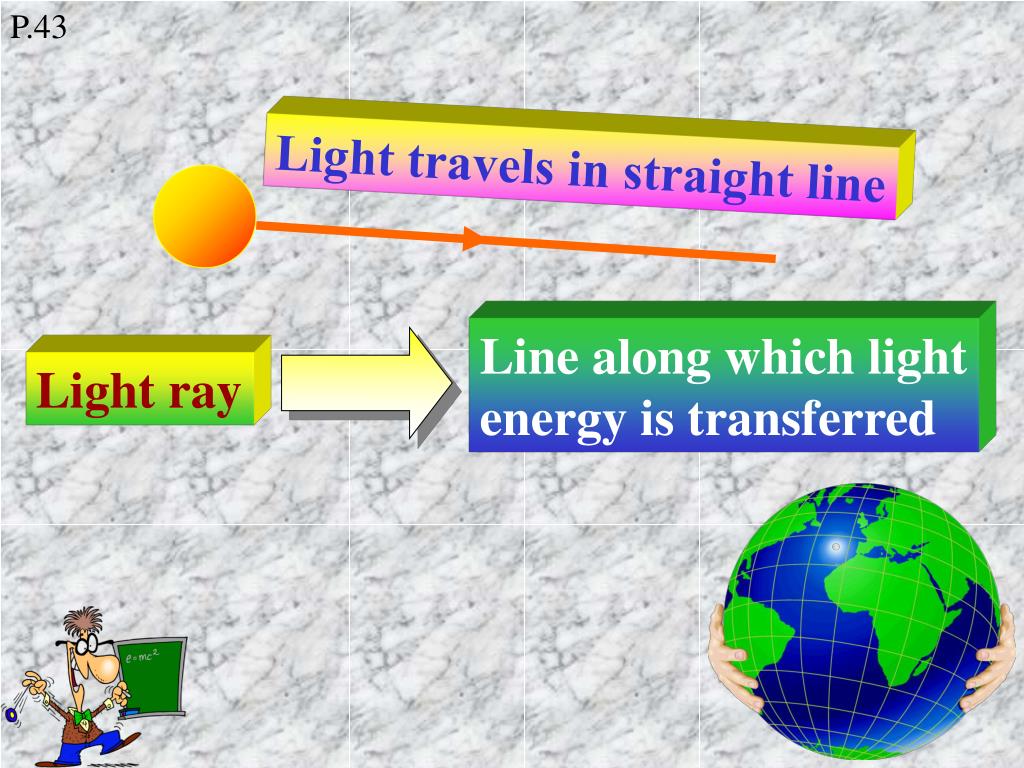 P.43

Light travels in straight line

Light ray

Line along which light energy is transferred

$e=mc^2$